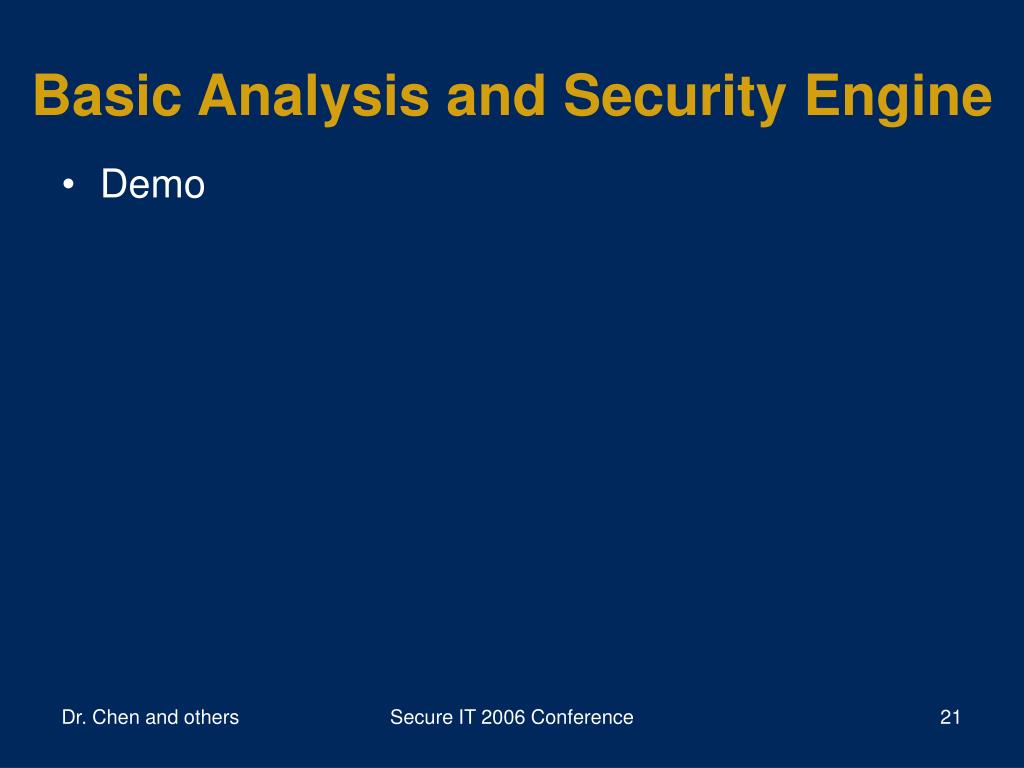 Basic Analysis and Security Engine

• Demo

Dr. Chen and others

Secure IT 2006 Conference

21